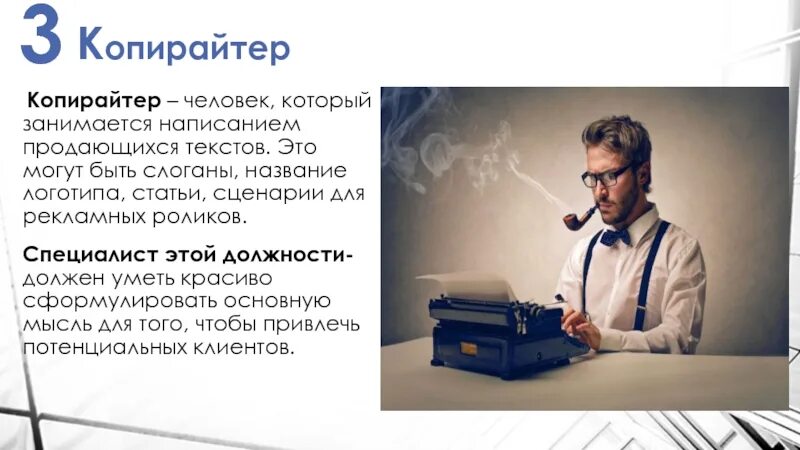 3 Копирайтер

Копирайтер – человек, который занимается написанием продающихся текстов. Это могут быть слоганы, название логотипа, статьи, сценарии для рекламных роликов.

Специалист этой должности- должен уметь красиво сформулировать основную мысль для того, чтобы привлечь потенциальных клиентов.